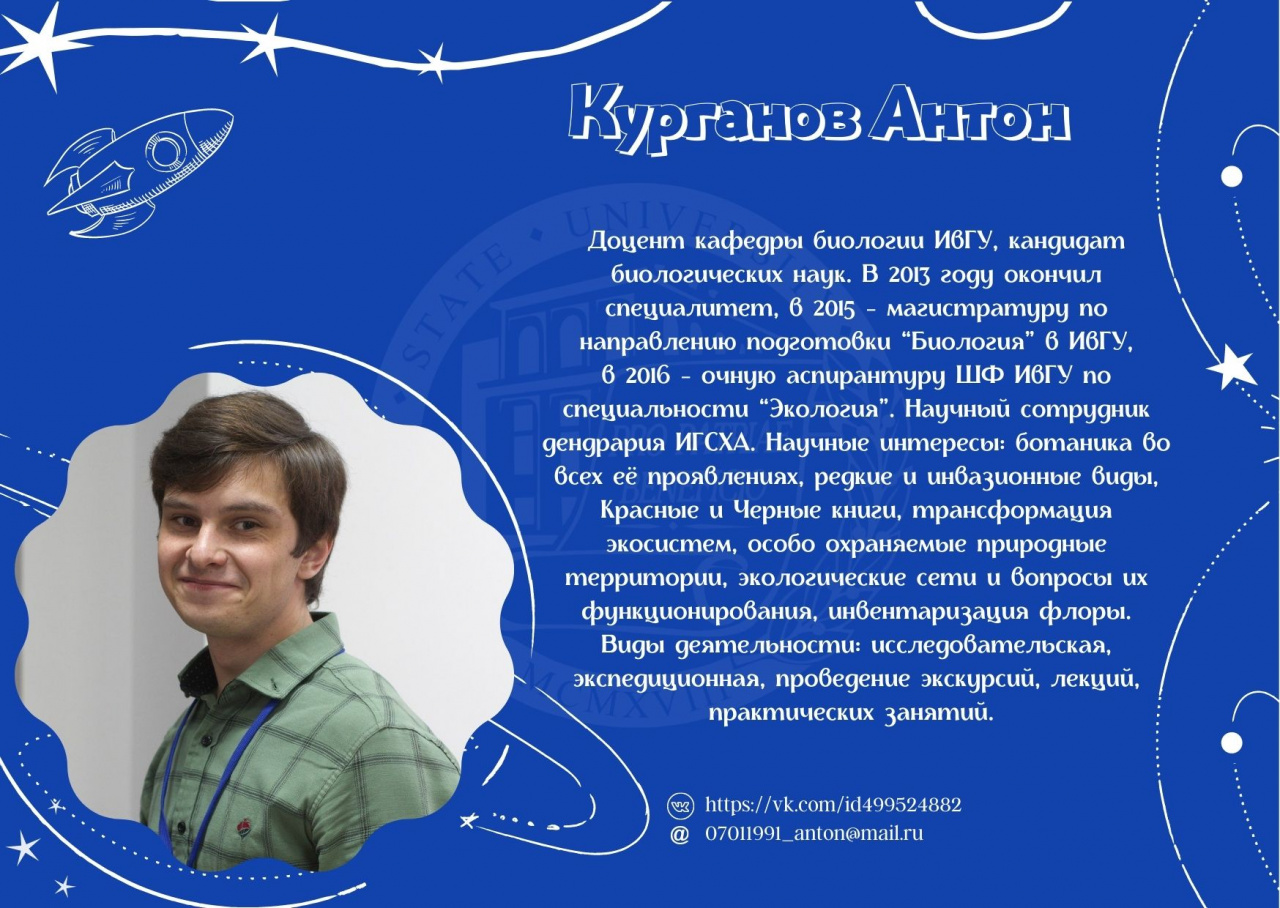 Курганов Антон

Доцент кафедры биологии ИвГУ, кандидат биологических наук. В 2013 году окончил специалитет, в 2015 - магистратуру по направлению подготовки "Биология" в ИвГУ, в 2016 - очную аспирантуру ШФ ИвГУ по специальности "Экология". Научный сотрудник дендрария ИГСХА. Научные интересы: ботаника во всех её проявлениях, редкие и инвазионные виды, Красные и Черные книги, трансформация экосистем, особо охраняемые природные территории, экологические сети и вопросы их функционирования, инвентаризация флоры. Виды деятельности: исследовательская, экспедиционная, проведение экскурсий, лекций, практических занятий.

https://vk.com/id499524882
@ 07011991_anton@mail.ru